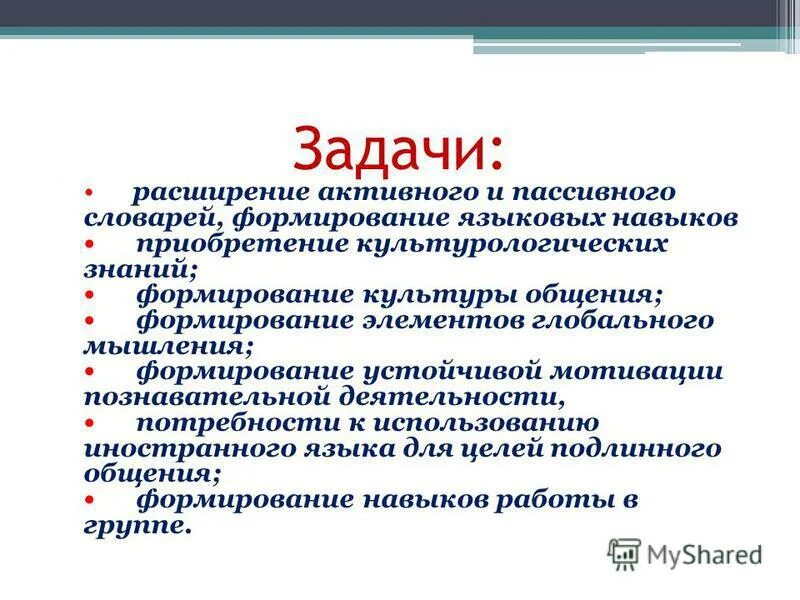 Задачи:

• расширение активного и пассивного словарей, формирование языковых навыков
• приобретение культурологических знаний;
• формирование культуры общения;
• формирование элементов глобального мышления;
• формирование устойчивой мотивации познавательной деятельности,
• потребности к использованию иностранного языка для целей подлинного общения;
• формирование навыков работы в группе.

MyShared